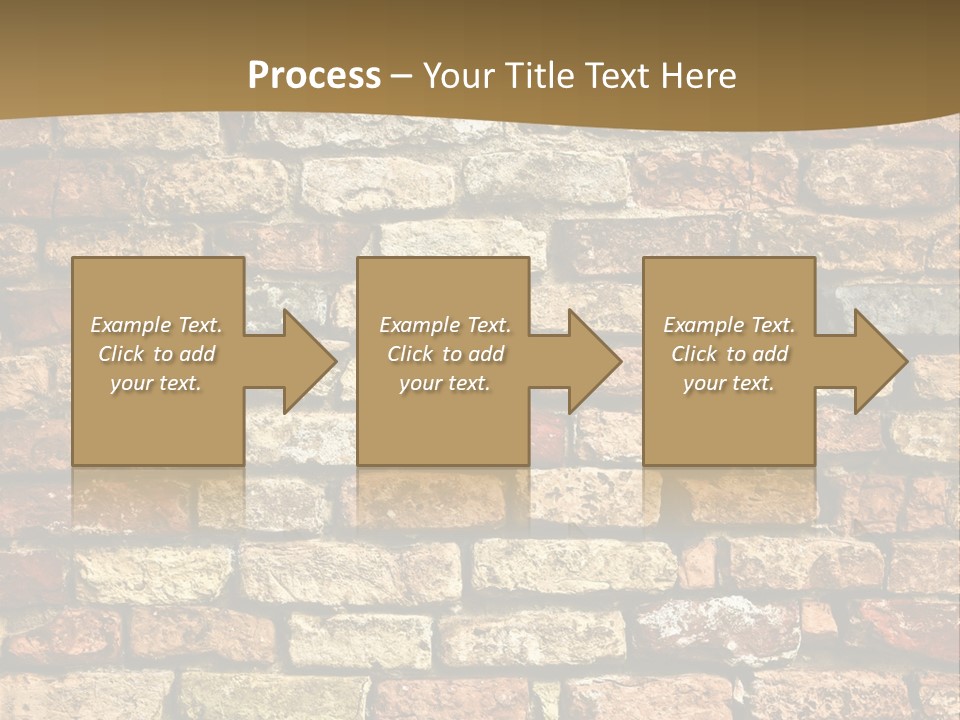 Process – Your Title Text Here

Example Text. Click to add your text.

Example Text. Click to add your text.

Example Text. Click to add your text.